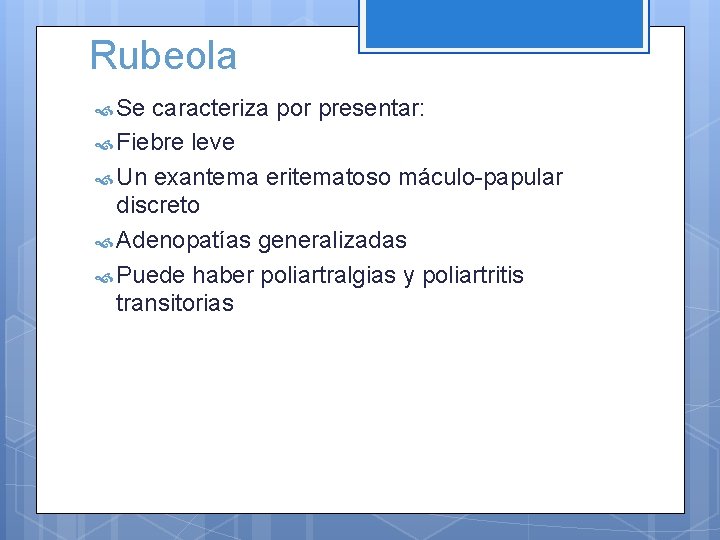 Rubeola

Se caracteriza por presentar:

Fiebre leve

Un exantema eritematoso máculo-papular discreto

Adenopatías generalizadas

Puede haber poliartralgias y poliartritis transitorias